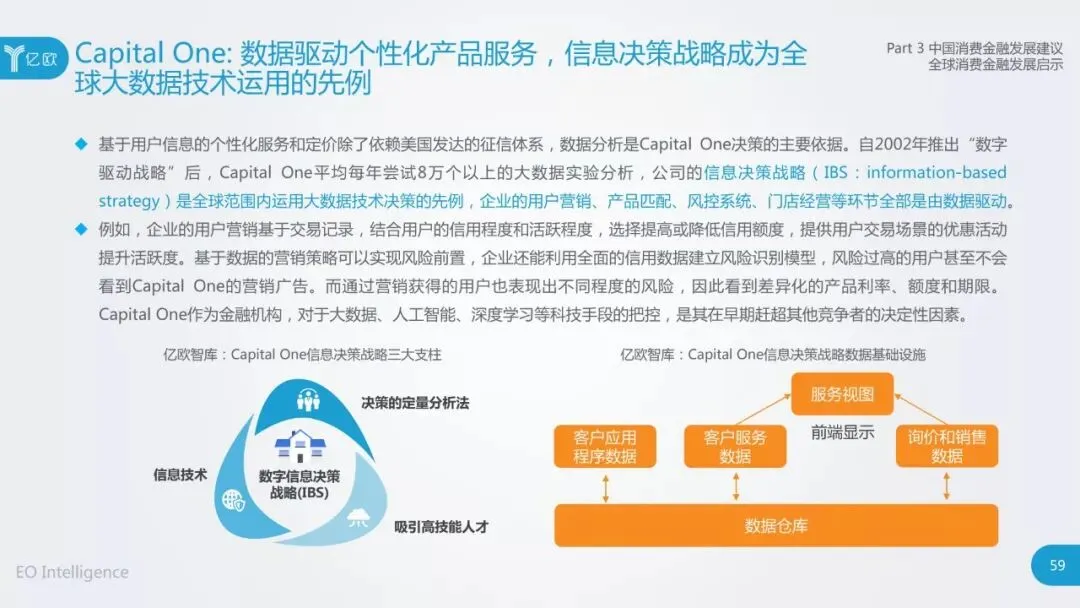 亿欧

Capital One: 数据驱动个性化产品服务，信息决策战略成为全球大数据技术运用的先例

Part 3 中国消费金融发展建议
全球消费金融发展启示

◆ 基于用户信息的个性化服务和定价除了依赖美国发达的征信体系，数据分析是Capital One决策的主要依据。自2002年推出“数字驱动战略”后，Capital One平均每年尝试8万个以上的大数据实验分析，公司的信息决策战略（IBS：information-based strategy）是全球范围内运用大数据技术决策的先例，企业的用户营销、产品匹配、风控系统、门店经营等环节全部是由数据驱动。

◆ 例如，企业的用户营销基于交易记录，结合用户的信用程度和活跃程度，选择提高或降低信用额度，提供用户交易场景的优惠活动提升活跃度。基于数据的营销策略可以实现风险前置，企业还能利用全面的信用数据建立风险识别模型，风险过高的用户甚至不会看到Capital One的营销广告。而通过营销获得的用户也表现出不同程度的风险，因此看到差异化的产品利率、额度和期限。Capital One作为金融机构，对于大数据、人工智能、深度学习等科技手段的把控，是其在早期赶超其他竞争者的决定性因素。

亿欧智库：Capital One信息决策战略三大支柱

决策的定量分析法
信息技术
数字信息决策战略(IBS)
吸引高技能人才

亿欧智库：Capital One信息决策战略数据基础设施

服务视图
前端显示
客户应用程序数据
客户服务数据
询价和销售数据
数据仓库

EO Intelligence

59